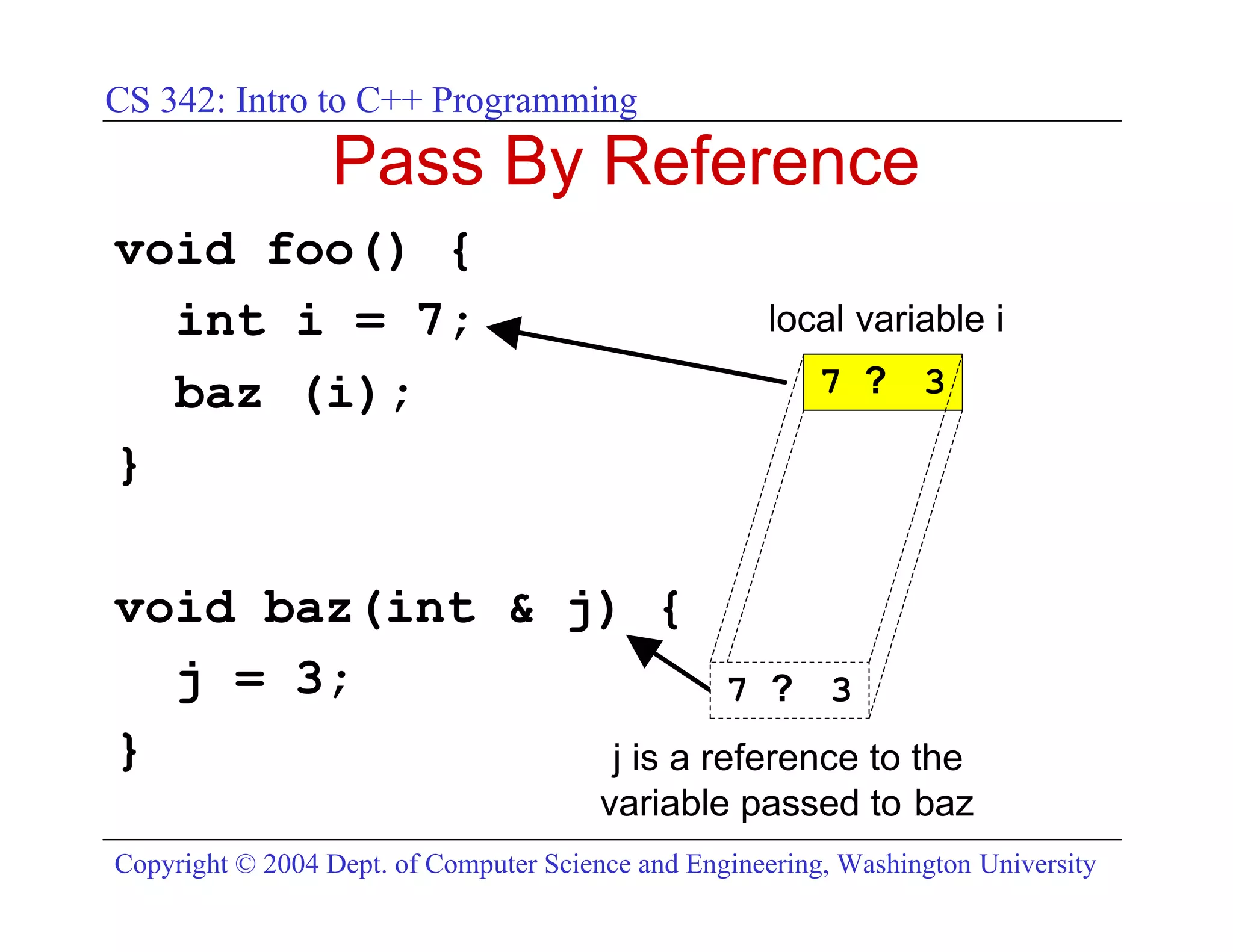 CS 342: Intro to C++ Programming

Pass By Reference

void foo() {
  int i = 7;
  baz (i);
}

void baz(int & j) {
  j = 3;
}

local variable i

7 ? 3

7 ? 3

j is a reference to the variable passed to baz

Copyright © 2004 Dept. of Computer Science and Engineering, Washington University